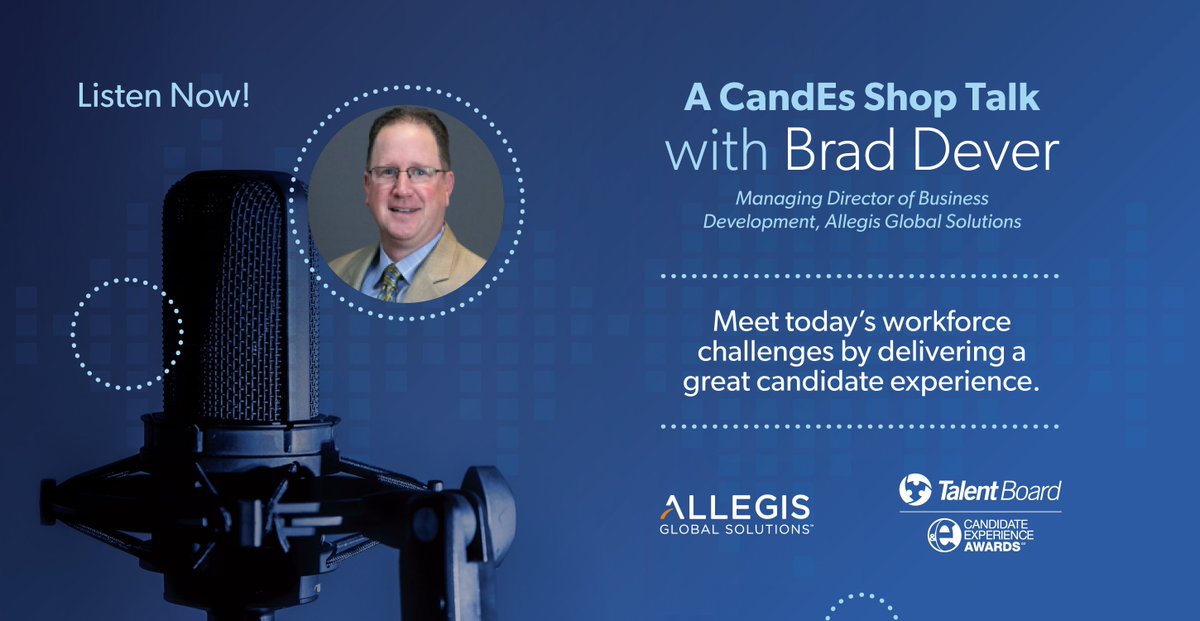 Listen Now!

A CandEs Shop Talk
with Brad Dever

Managing Director of Business Development, Allegis Global Solutions

Meet today's workforce challenges by delivering a great candidate experience.

ALLEGIS
GLOBAL SOLUTIONS™

Talent Board

CANDIDATE EXPERIENCE AWARDS™